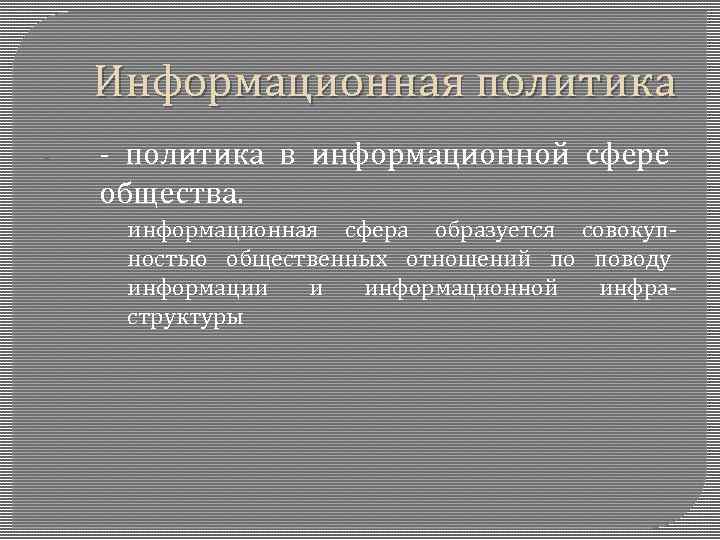 Информационная политика

- политика в информационной сфере общества.

информационная сфера образуется совокупностью общественных отношений по поводу информации и информационной инфраструктуры